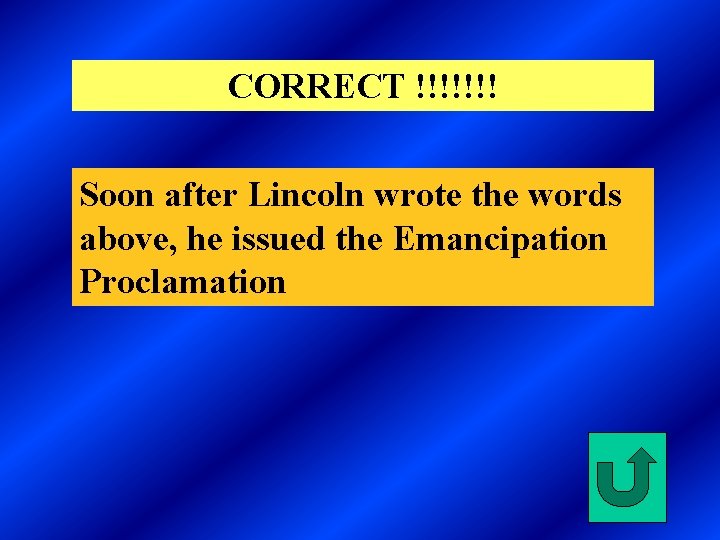 CORRECT !!!!!!!

Soon after Lincoln wrote the words above, he issued the Emancipation Proclamation